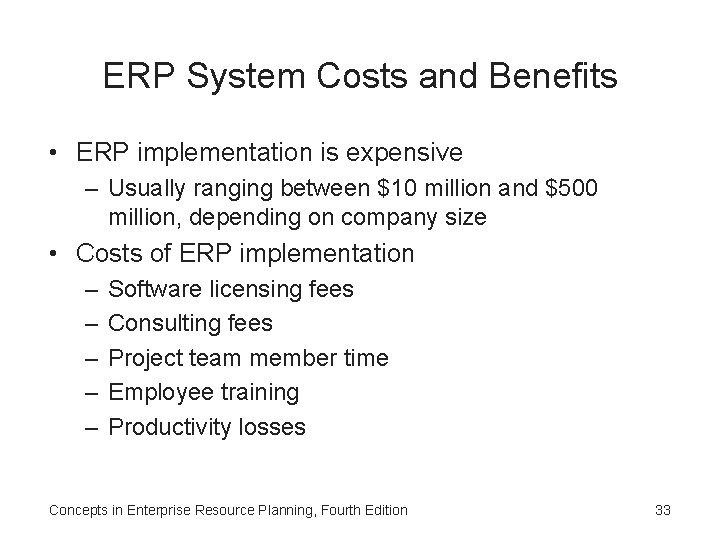 ERP System Costs and Benefits

• ERP implementation is expensive
– Usually ranging between \$10 million and \$500 million, depending on company size
• Costs of ERP implementation
– Software licensing fees
– Consulting fees
– Project team member time
– Employee training
– Productivity losses

Concepts in Enterprise Resource Planning, Fourth Edition

33